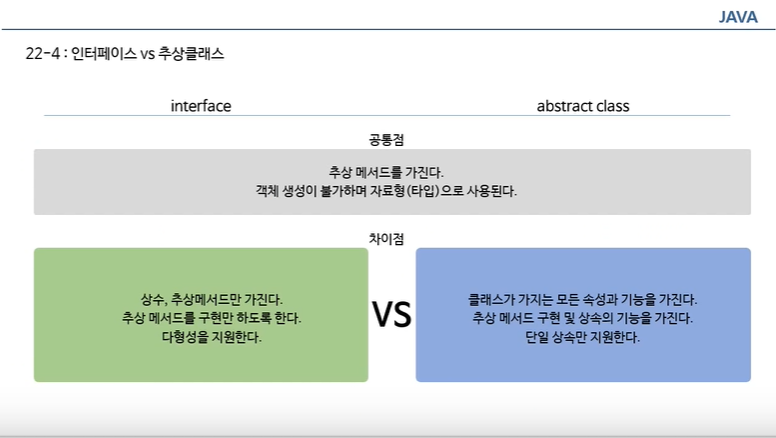 JAVA

22-4 : 인터페이스 vs 추상클래스

interface

abstract class

공통점

추상 메서드를 가진다.
객체 생성이 불가하며 자료형(타입)으로 사용된다.

차이점

상수, 추상메서드만 가진다.
추상 메서드를 구현만 하도록 한다.
다형성을 지원한다.

VS

클래스가 가지는 모든 속성과 기능을 가진다.
추상 메서드 구현 및 상속의 기능을 가진다.
단일 상속만 지원한다.